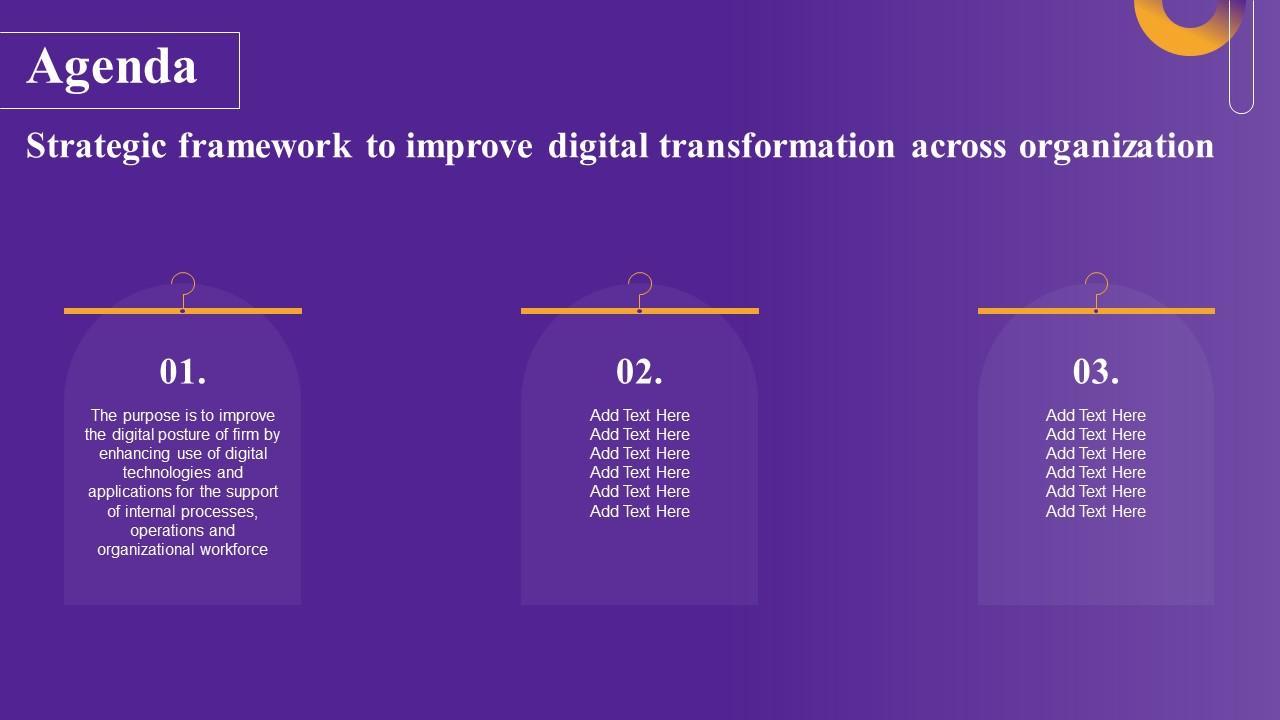 Agenda

Strategic framework to improve digital transformation across organization

01.

The purpose is to improve the digital posture of firm by enhancing use of digital technologies and applications for the support of internal processes, operations and organizational workforce

02.

Add Text Here
Add Text Here
Add Text Here
Add Text Here
Add Text Here
Add Text Here

03.

Add Text Here
Add Text Here
Add Text Here
Add Text Here
Add Text Here
Add Text Here